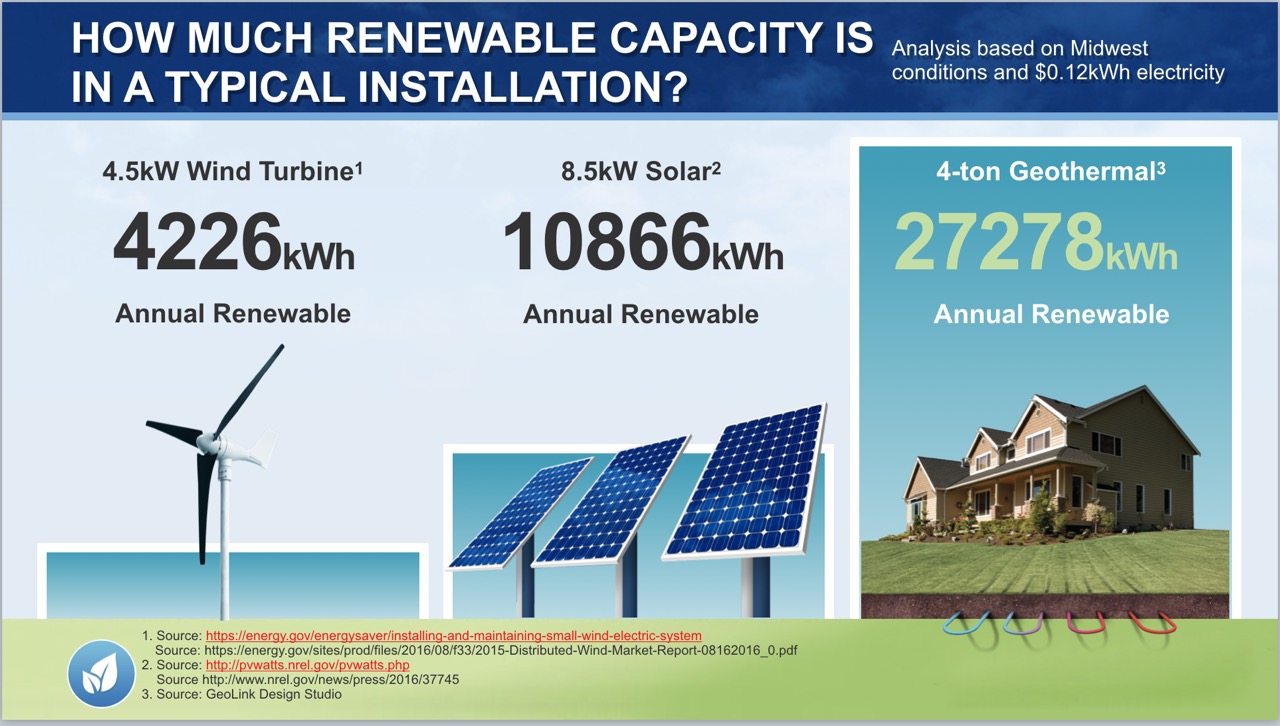 HOW MUCH RENEWABLE CAPACITY IS IN A TYPICAL INSTALLATION?

Analysis based on Midwest conditions and $0.12kWh electricity

4.5kW Wind Turbine$^1$

4226kWh

Annual Renewable

8.5kW Solar$^2$

10866kWh

Annual Renewable

4-ton Geothermal$^3$

27278kWh

Annual Renewable

1. Source: https://energy.gov/energysaver/installing-and-maintaining-small-wind-electric-system
Source: https://energy.gov/sites/prod/files/2016/08/f33/2015-Distributed-Wind-Market-Report-08162016_0.pdf
2. Source: http://pvwatts.nrel.gov/pvwatts.php
Source http://www.nrel.gov/news/press/2016/37745
3. Source: GeoLink Design Studio